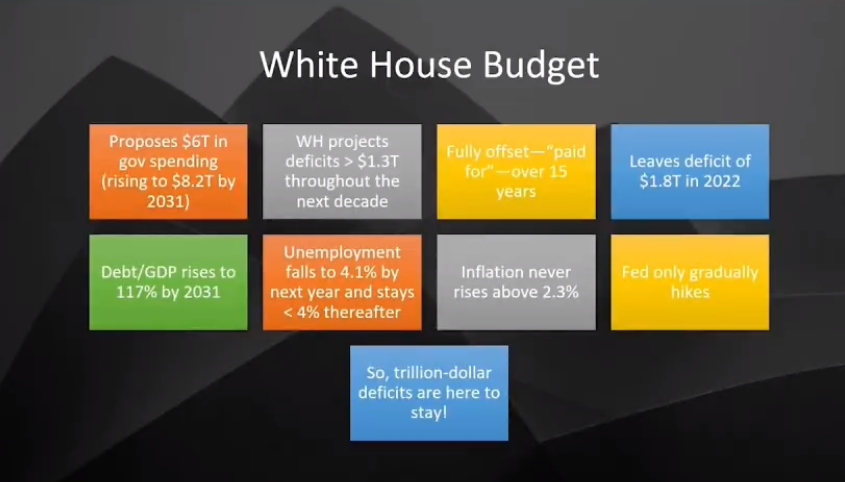 White House Budget

Proposes \$6T in gov spending (rising to \$8.2T by 2031)

WH projects deficits > \$1.3T throughout the next decade

Fully offset—"paid for"—over 15 years

Leaves deficit of \$1.8T in 2022

Debt/GDP rises to 117% by 2031

Unemployment falls to 4.1% by next year and stays < 4% thereafter

Inflation never rises above 2.3%

Fed only gradually hikes

So, trillion-dollar deficits are here to stay!